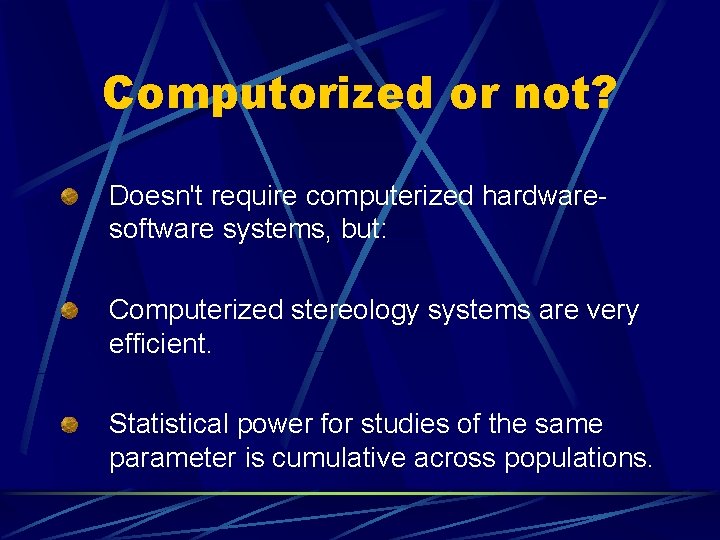 Computorized or not?

Doesn't require computerized hardware-software systems, but:

Computerized stereology systems are very efficient.

Statistical power for studies of the same parameter is cumulative across populations.